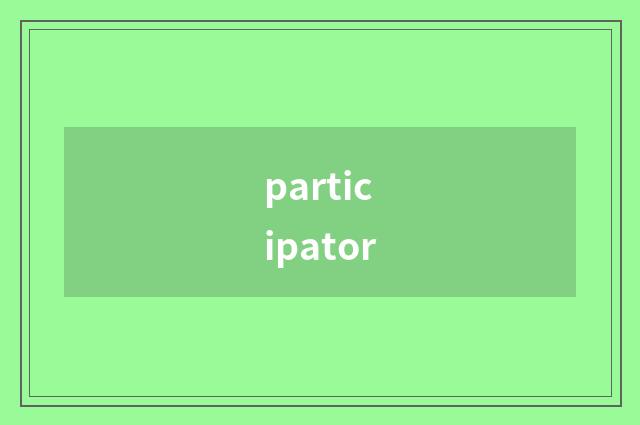 partic
ipator